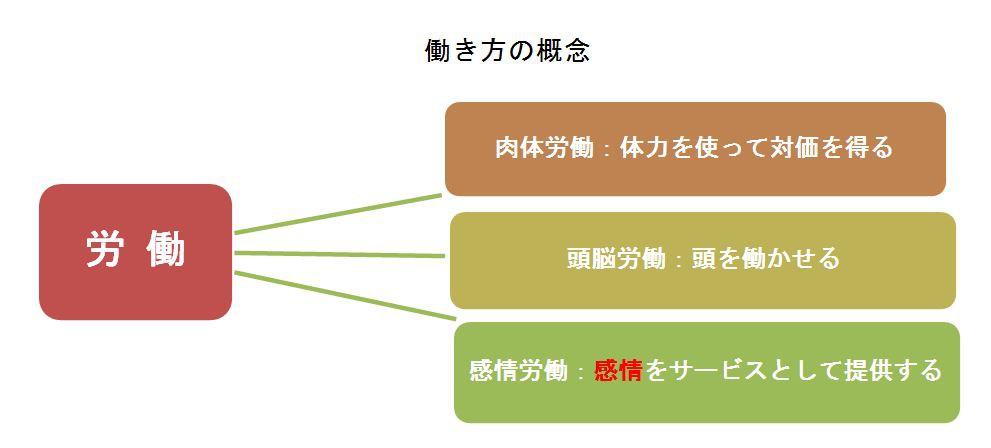 働き方の概念

労 働

肉体労働：体力を使って対価を得る

頭脳労働：頭を働かせる

感情労働：感情をサービスとして提供する